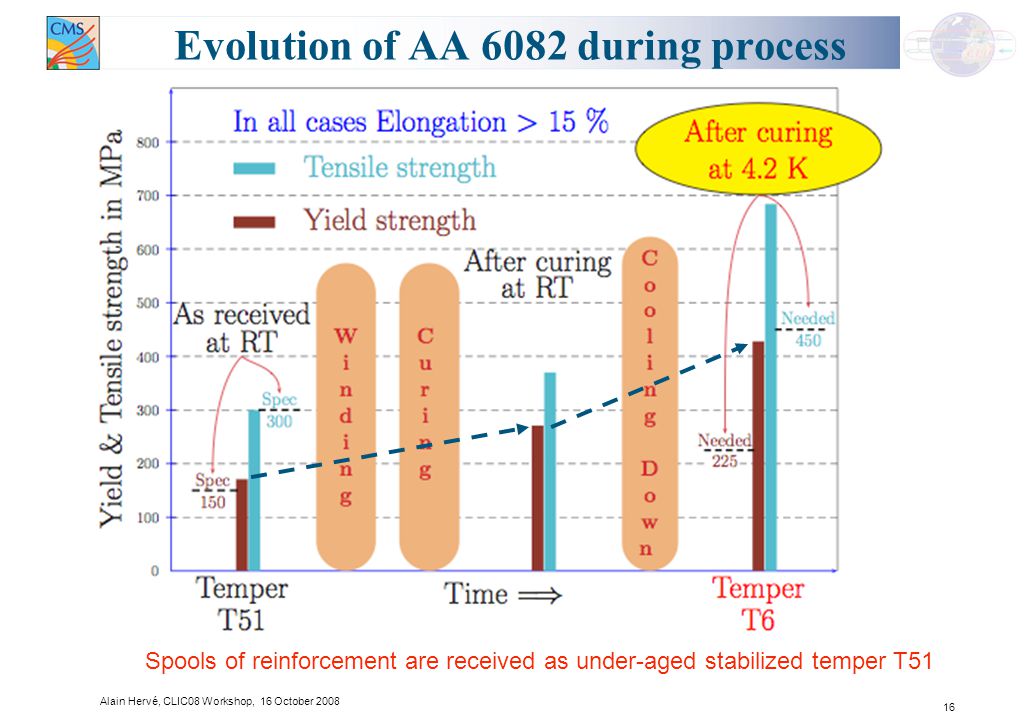 CMS

Evolution of AA 6082 during process

In all cases Elongation > 15 %

Tensile strength

Yield strength

After curing at 4.2 K

Yield & Tensile strength in MPa

800
700
600
500
400
300
200
100
0

As received at RT

Spec 300

Spec 150

Winding

Curing

After curing at RT

Cooling Down

Needed 450

Needed 225

Temper T51

Time ⟹

Temper T6

Spools of reinforcement are received as under-aged stabilized temper T51

Alain Hervé, CLIC08 Workshop, 16 October 2008

16